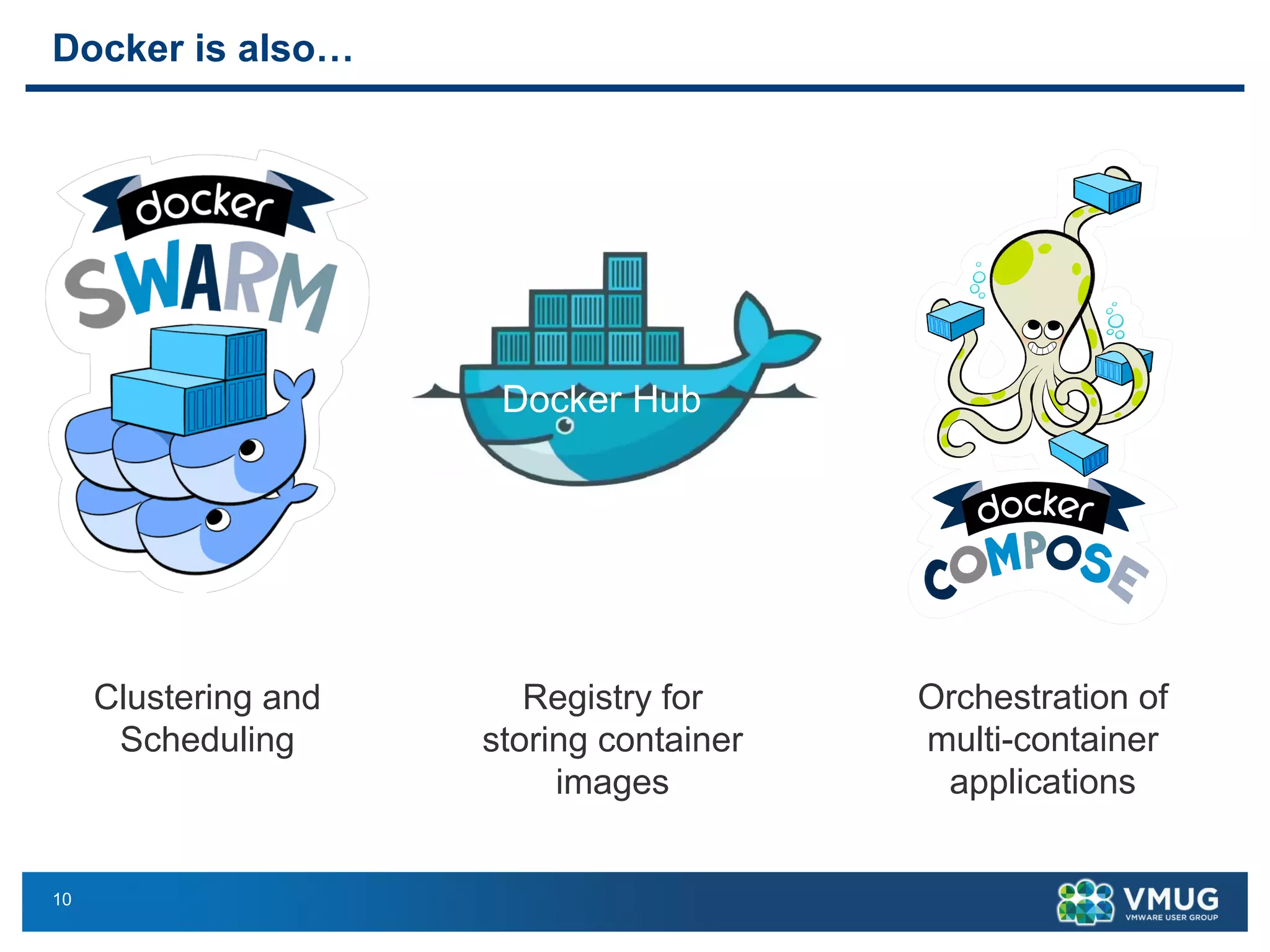 Docker is also…

docker
SWARM

Docker Hub

docker
COMPOSE

Clustering and Scheduling

Registry for storing container images

Orchestration of multi-container applications

10

VMUG
VMWARE USER GROUP